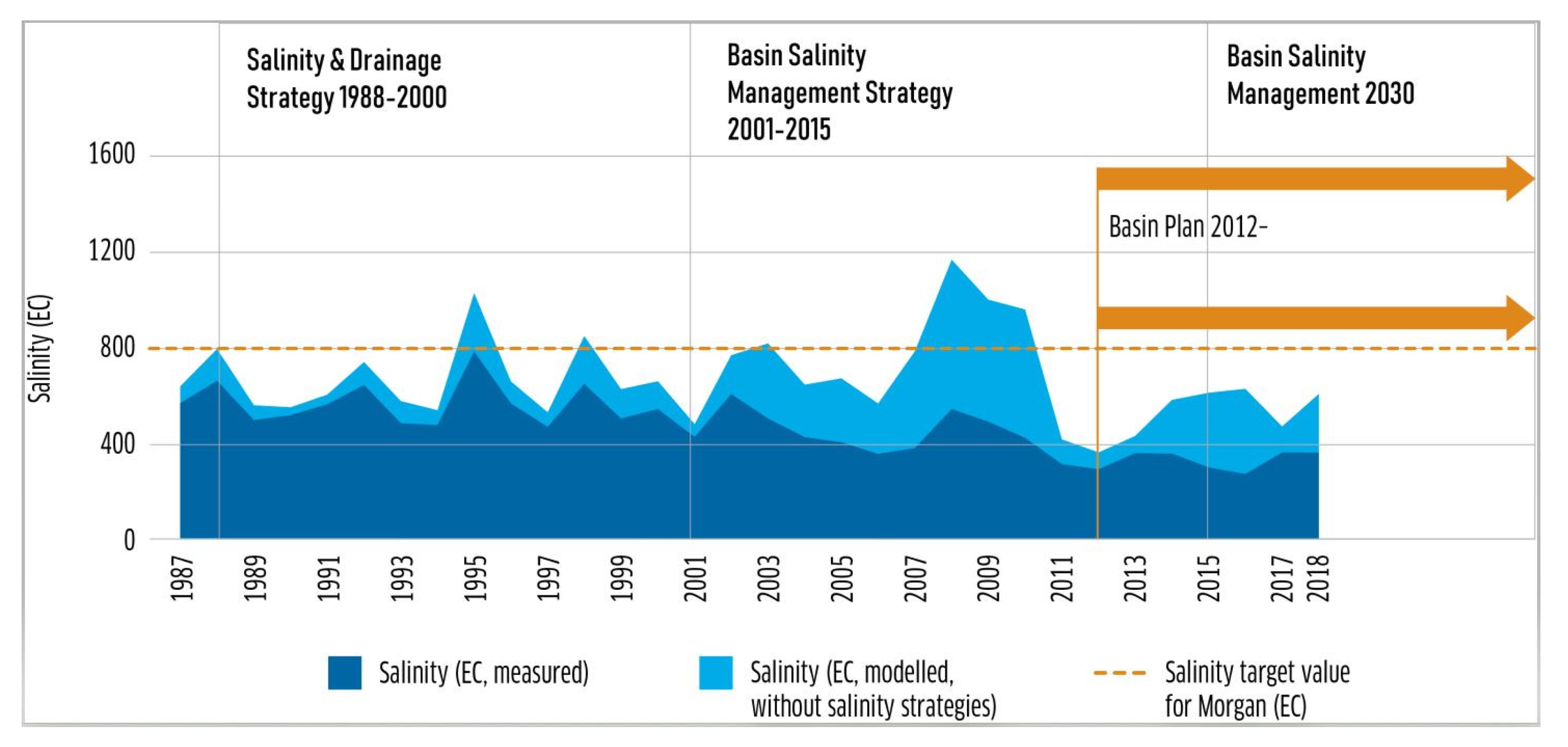 Salinity & Drainage Strategy 1988-2000

Basin Salinity Management Strategy 2001-2015

Basin Salinity Management 2030

Basin Plan 2012-

Salinity (EC)

1600
1200
800
400
0

1987
1989
1991
1993
1995
1997
1999
2001
2003
2005
2007
2009
2011
2013
2015
2017
2018

Salinity (EC, measured)

Salinity (EC, modelled, without salinity strategies)

Salinity target value for Morgan (EC)